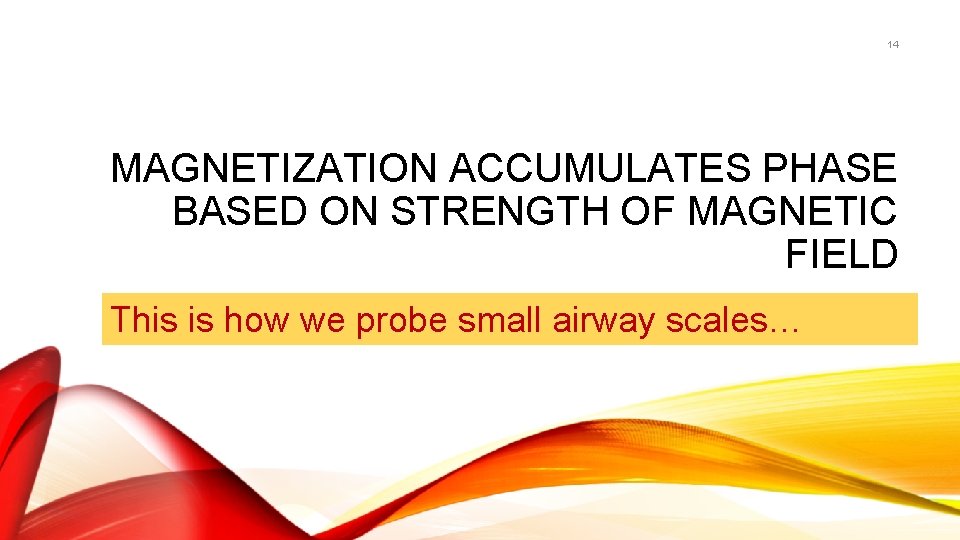 14

MAGNETIZATION ACCUMULATES PHASE BASED ON STRENGTH OF MAGNETIC FIELD

This is how we probe small airway scales…